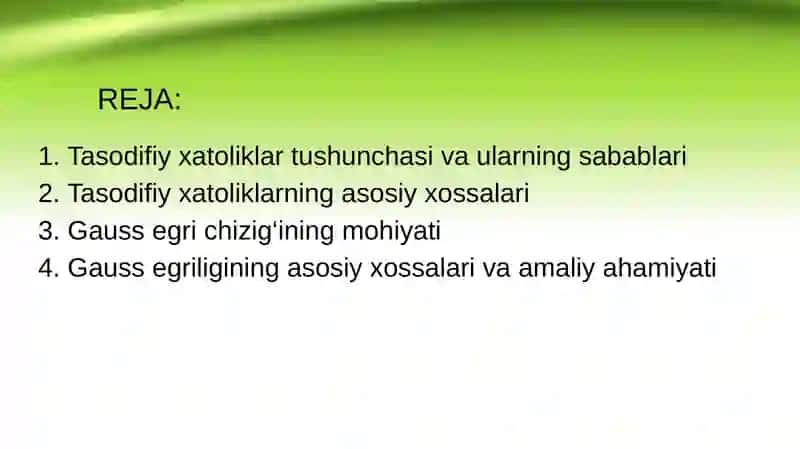 REJA:

1. Tasodifiy xatoliklar tushunchasi va ularning sabablari
2. Tasodifiy xatoliklarning asosiy xossalari
3. Gauss egri chizig'ining mohiyati
4. Gauss egriligining asosiy xossalari va amaliy ahamiyati